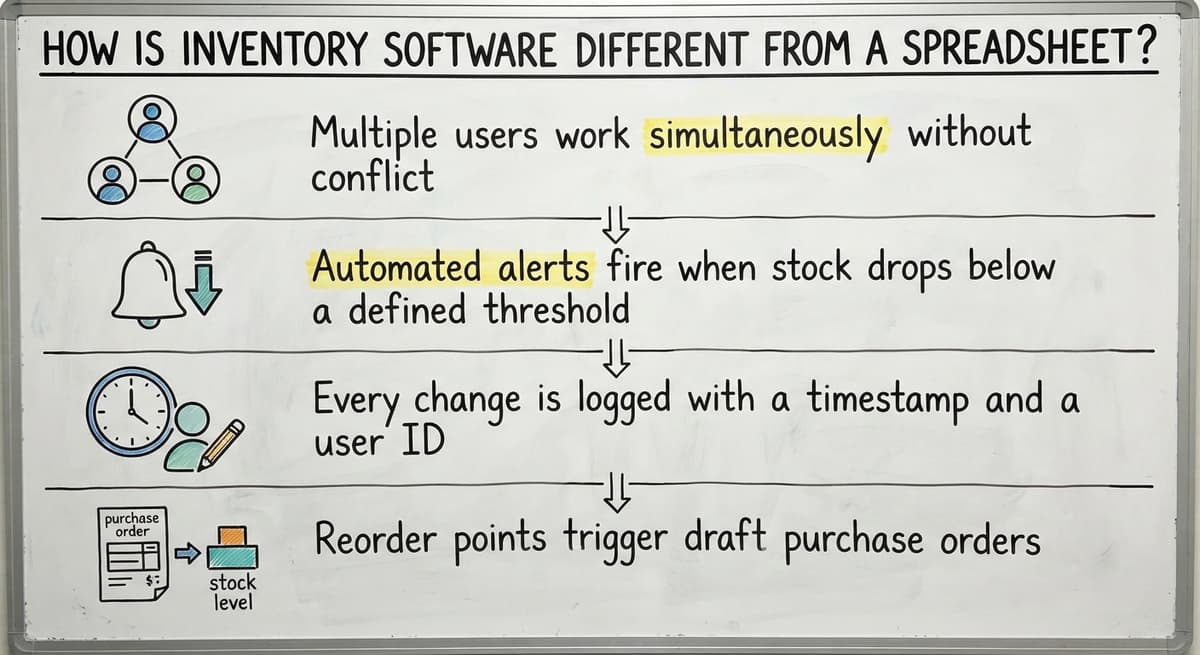 HOW IS INVENTORY SOFTWARE DIFFERENT FROM A SPREADSHEET?

Multiple users work simultaneously without conflict

Automated alerts fire when stock drops below a defined threshold

Every change is logged with a timestamp and a user ID

purchase order

$:

stock level

Reorder points trigger draft purchase orders